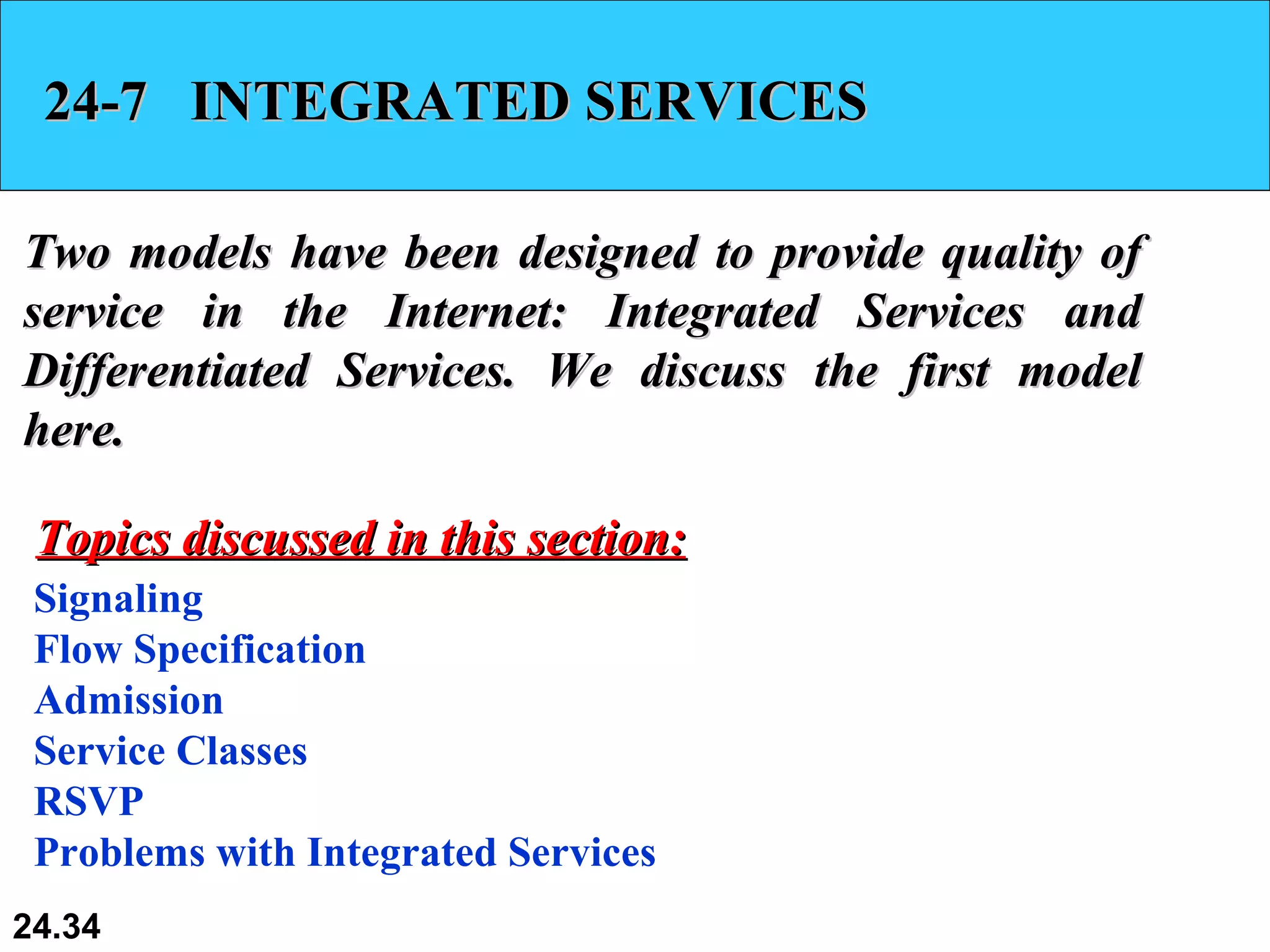 24-7 INTEGRATED SERVICES

Two models have been designed to provide quality of service in the Internet: Integrated Services and Differentiated Services. We discuss the first model here.

Topics discussed in this section:

Signaling
Flow Specification
Admission
Service Classes
RSVP
Problems with Integrated Services

24.34